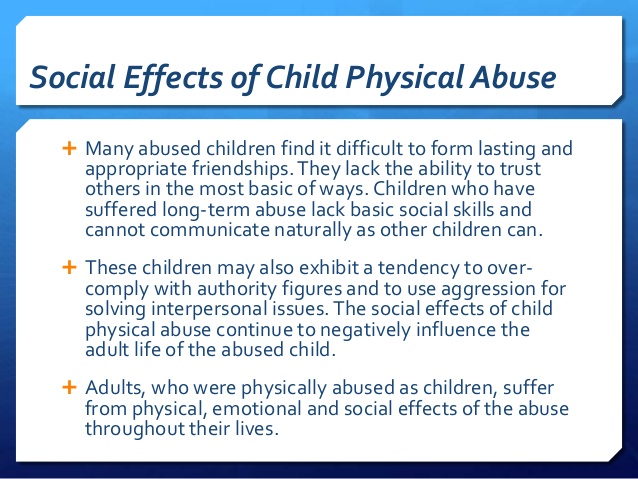 Social Effects of Child Physical Abuse

+ Many abused children find it difficult to form lasting and appropriate friendships. They lack the ability to trust others in the most basic of ways. Children who have suffered long-term abuse lack basic social skills and cannot communicate naturally as other children can.

+ These children may also exhibit a tendency to over-comply with authority figures and to use aggression for solving interpersonal issues. The social effects of child physical abuse continue to negatively influence the adult life of the abused child.

+ Adults, who were physically abused as children, suffer from physical, emotional and social effects of the abuse throughout their lives.